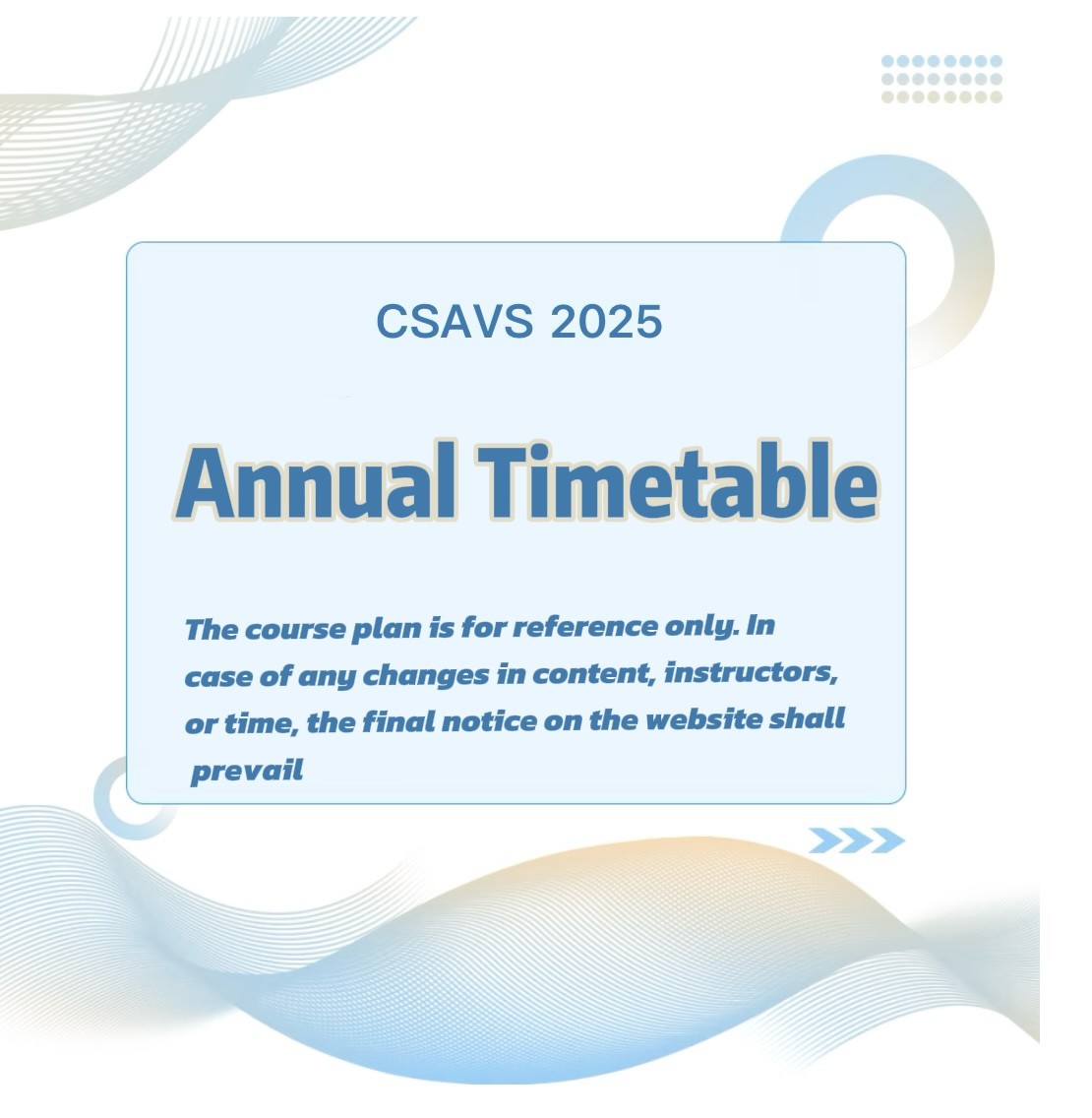 CSAVS 2025

Annual Timetable

The course plan is for reference only. In case of any changes in content, instructors, or time, the final notice on the website shall prevail